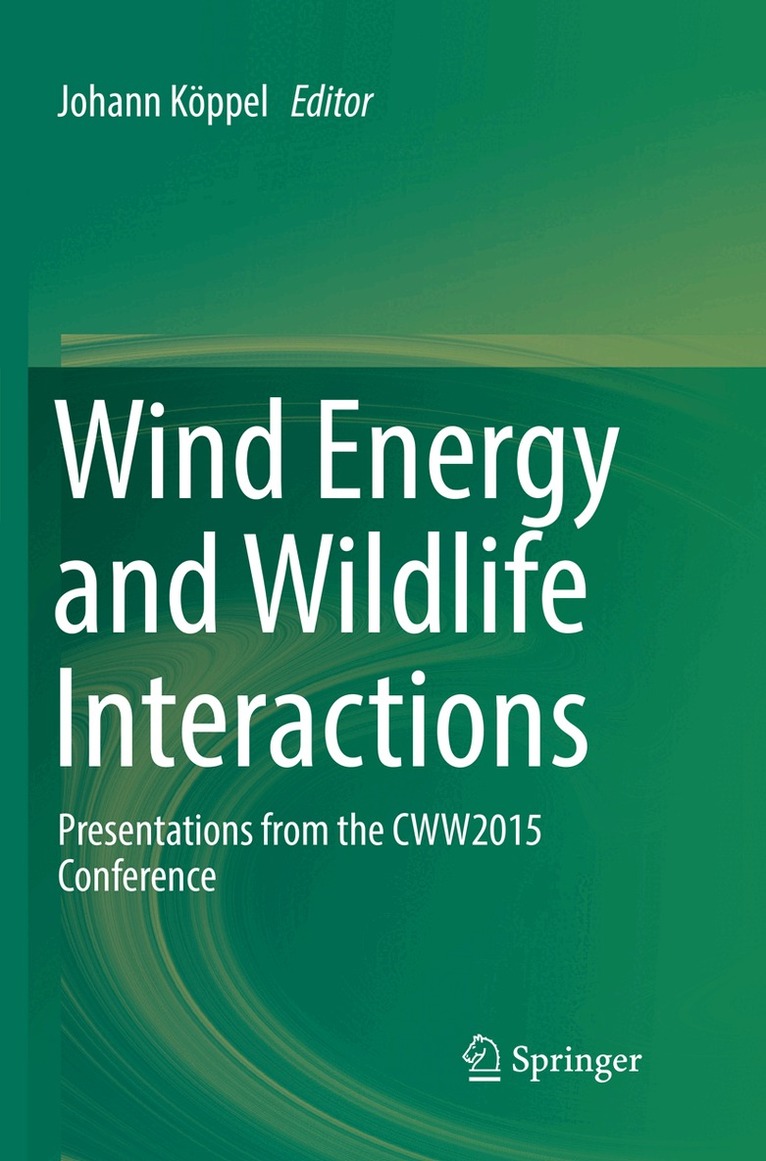 Johann Köppel Editor

Wind Energy and Wildlife Interactions

Presentations from the CWW2015 Conference

Springer